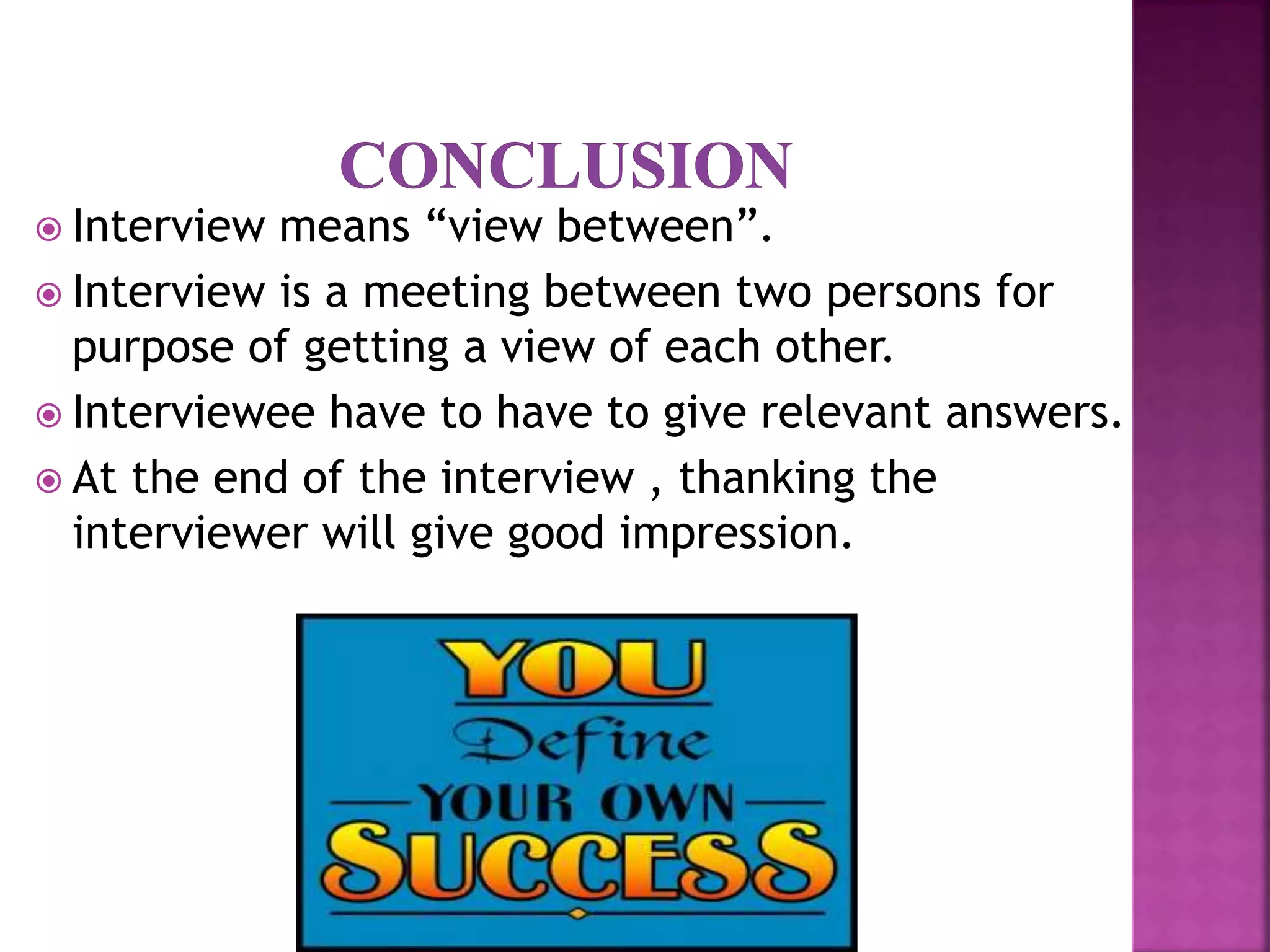 CONCLUSION

Interview means “view between”.

Interview is a meeting between two persons for purpose of getting a view of each other.

Interviewee have to have to give relevant answers.

At the end of the interview , thanking the interviewer will give good impression.

YOU
Define
YOUR OWN
SUCCESS